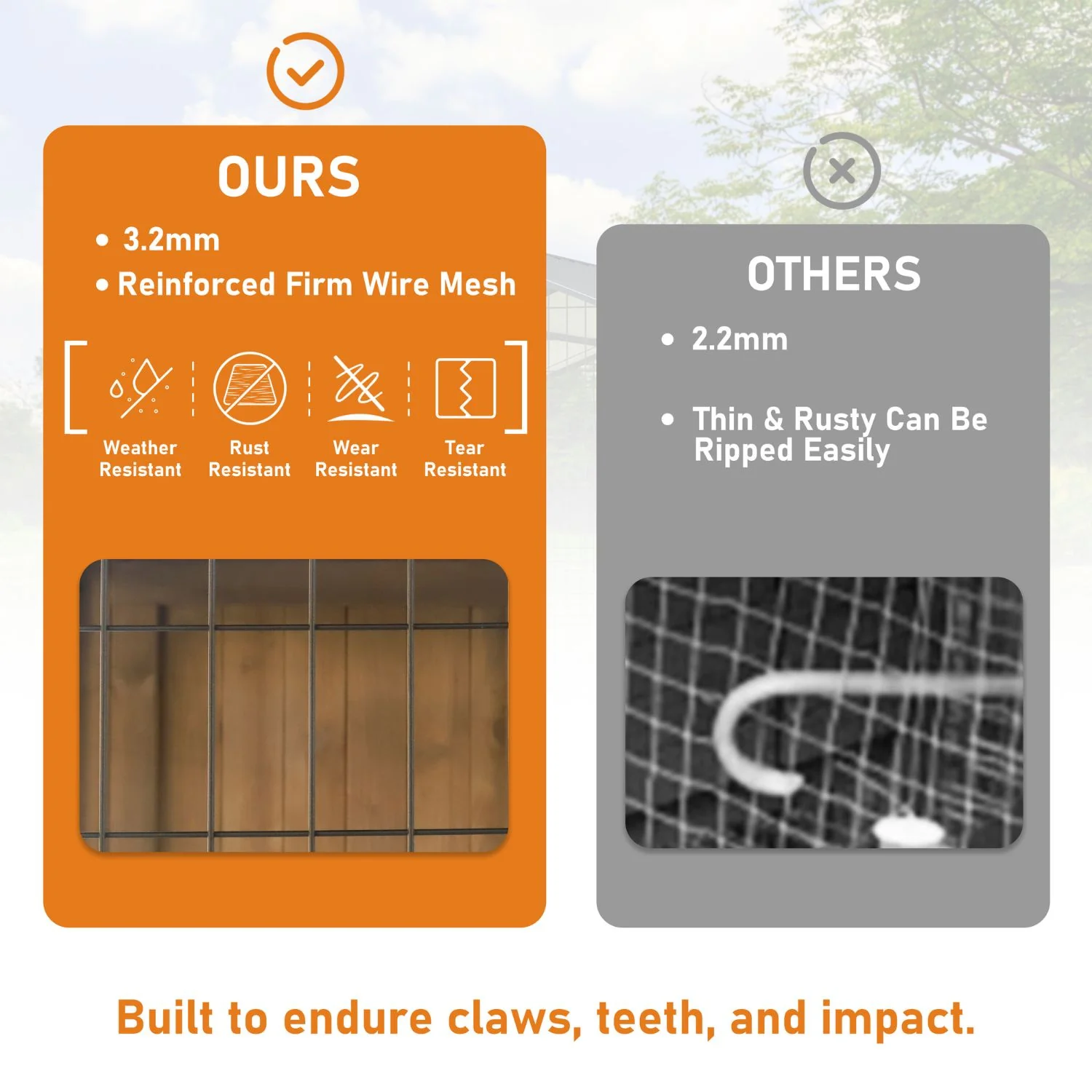 OURS

• 3.2mm
• Reinforced Firm Wire Mesh

Weather Resistant

Rust Resistant

Wear Resistant

Tear Resistant

OTHERS

• 2.2mm

• Thin & Rusty Can Be Ripped Easily

Built to endure claws, teeth, and impact.